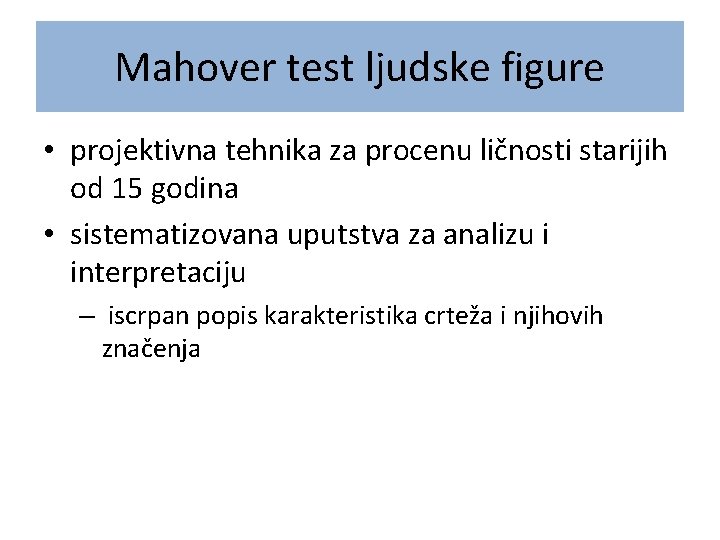 Mahover test ljudske figure

• projektivna tehnika za procenu ličnosti starijih od 15 godina

• sistematizovana uputstva za analizu i interpretaciju

– iscrpan popis karakteristika crteža i njihovih značenja